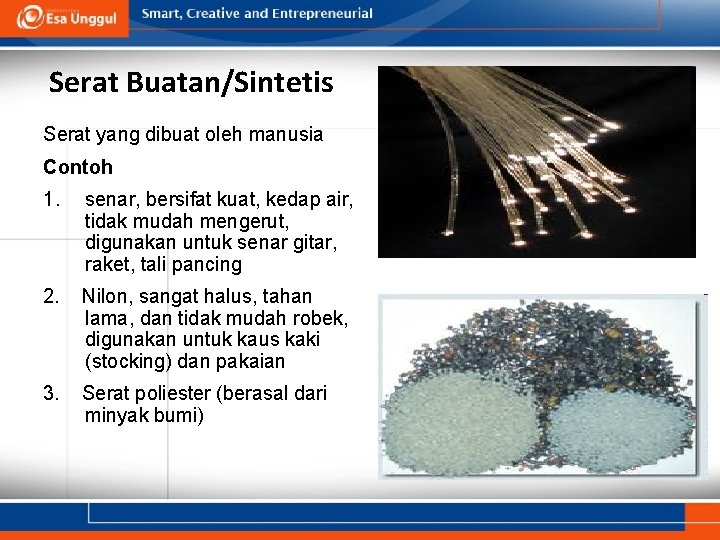 Esa Unggul
Smart, Creative and Entrepreneurial

Serat Buatan/Sintetis

Serat yang dibuat oleh manusia

Contoh

1. senar, bersifat kuat, kedap air, tidak mudah mengerut, digunakan untuk senar gitar, raket, tali pancing

2. Nilon, sangat halus, tahan lama, dan tidak mudah robek, digunakan untuk kaus kaki (stocking) dan pakaian

3. Serat poliester (berasal dari minyak bumi)